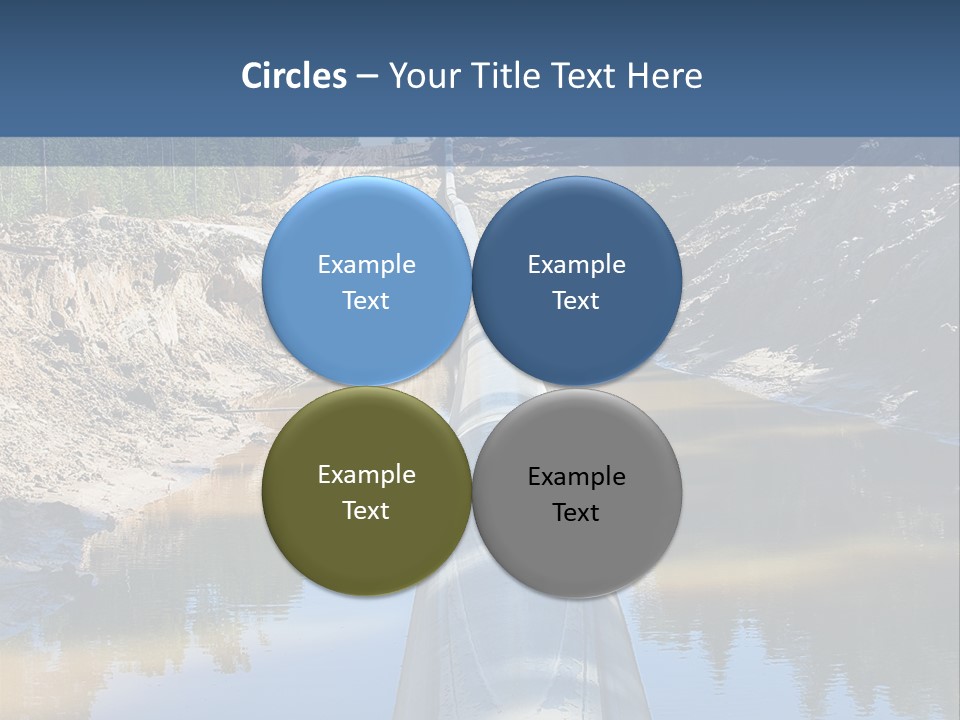 Circles – Your Title Text Here

Example Text

Example Text

Example Text

Example Text